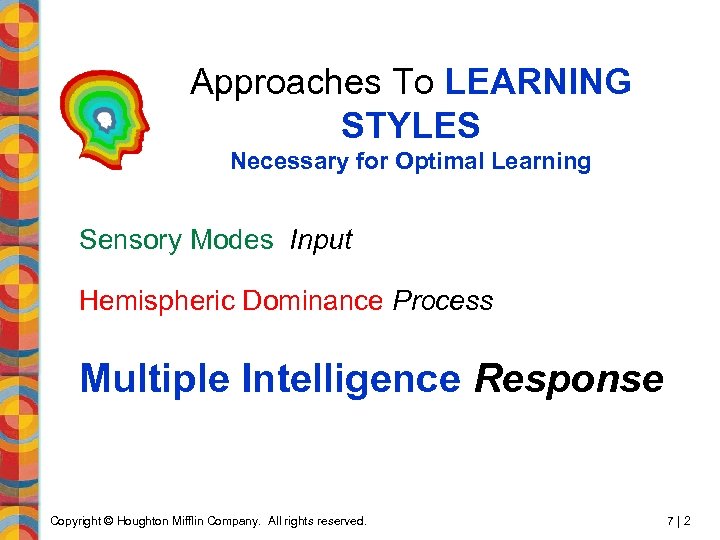 Approaches To LEARNING STYLES
Necessary for Optimal Learning

Sensory Modes  Input

Hemispheric Dominance Process

Multiple Intelligence Response

Copyright © Houghton Mifflin Company.  All rights reserved.

7 | 2